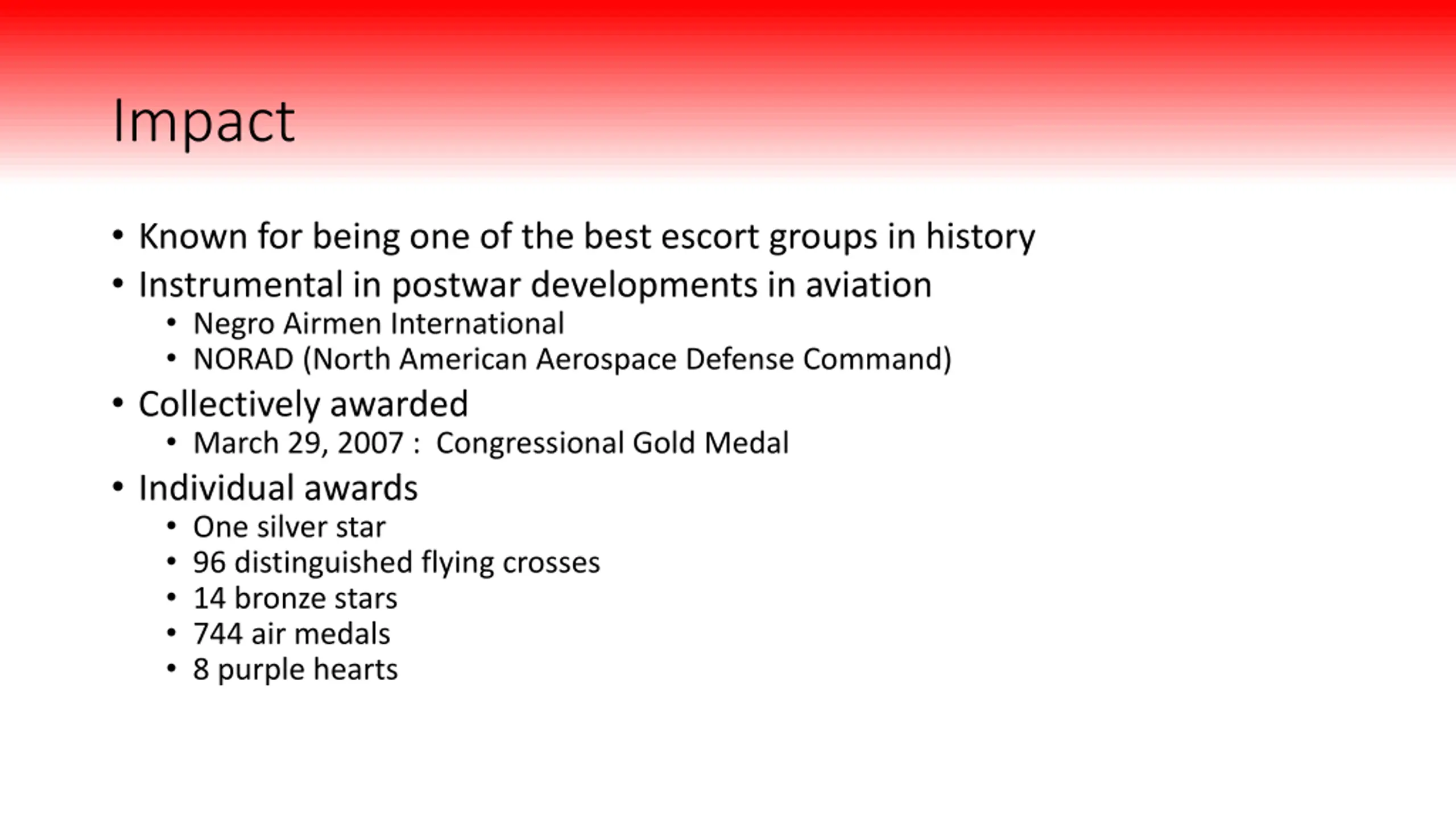 Impact

• Known for being one of the best escort groups in history
• Instrumental in postwar developments in aviation
  • Negro Airmen International
  • NORAD (North American Aerospace Defense Command)
• Collectively awarded
  • March 29, 2007 : Congressional Gold Medal
• Individual awards
  • One silver star
  • 96 distinguished flying crosses
  • 14 bronze stars
  • 744 air medals
  • 8 purple hearts